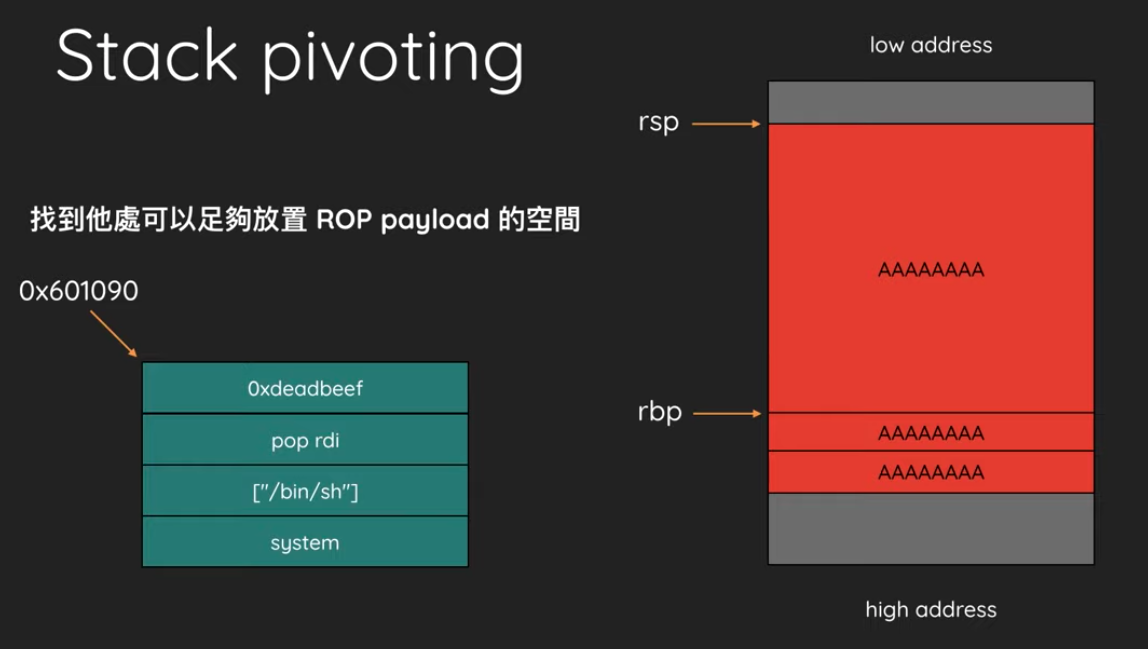 Stack pivoting

找到他處可以足夠放置 ROP payload 的空間

0x601090

0xdeadbeef

pop rdi

["/bin/sh"]

system

low address

rsp

AAAAAAAA

rbp

AAAAAAAA

AAAAAAAA

high address